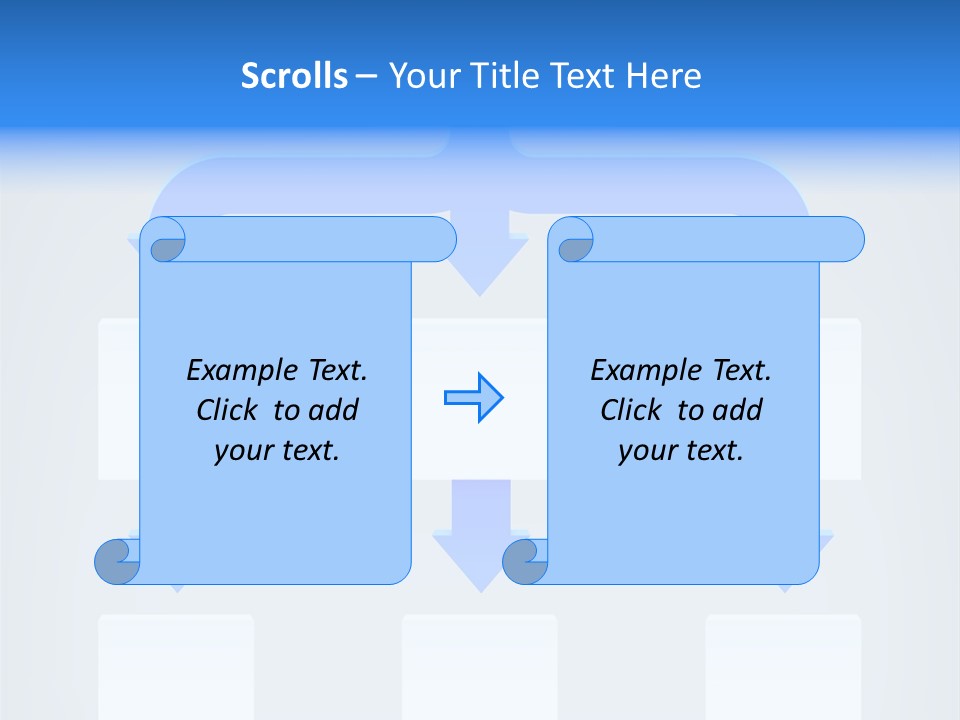 Scrolls – Your Title Text Here

Example Text. Click to add your text.

Example Text. Click to add your text.